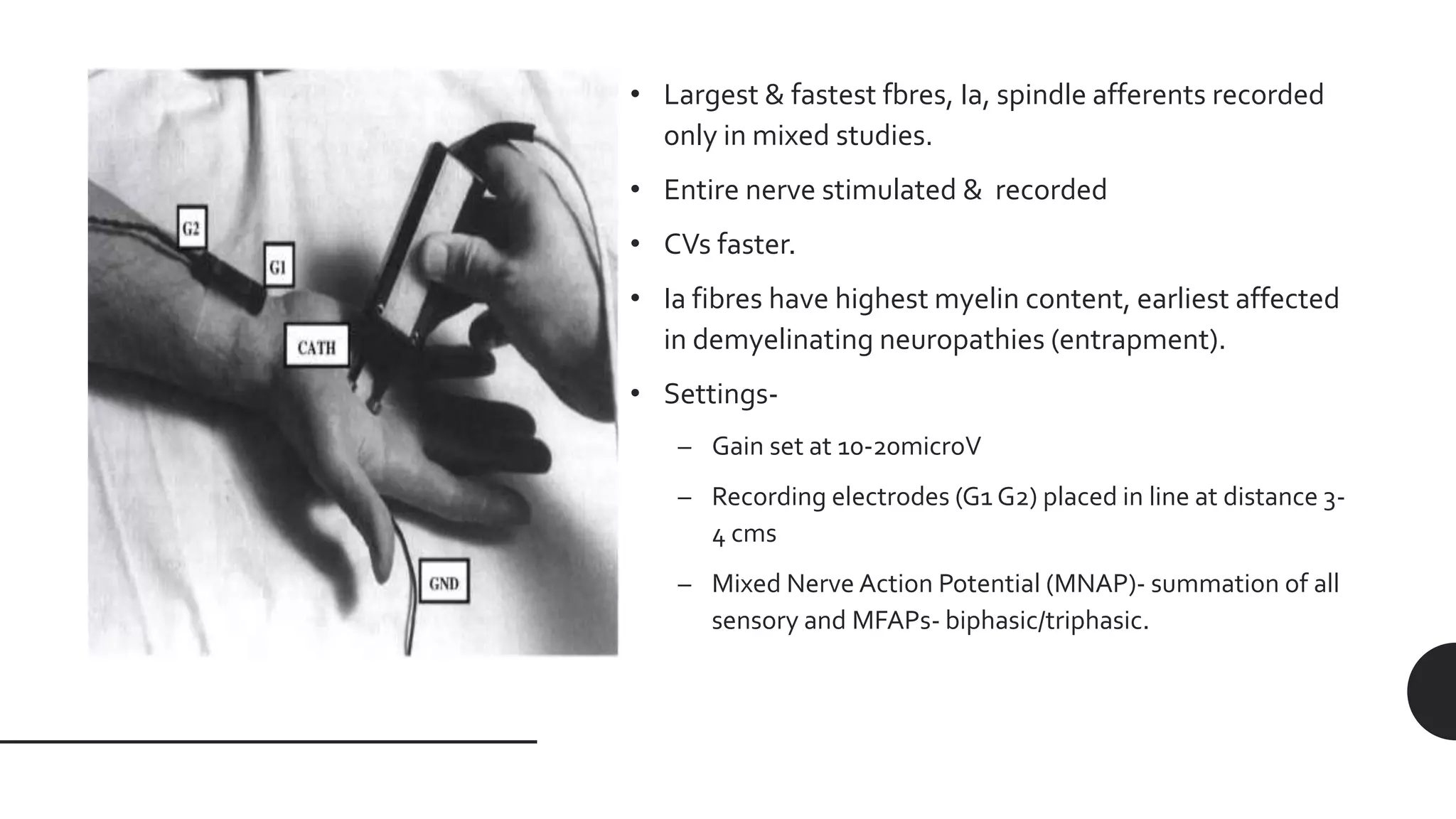 G2

G1

CATH

GND

• Largest & fastest fbres, Ia, spindle afferents recorded only in mixed studies.

• Entire nerve stimulated & recorded

• CVs faster.

• Ia fibres have highest myelin content, earliest affected in demyelinating neuropathies (entrapment).

• Settings-

– Gain set at 10-20microV

– Recording electrodes (G1 G2) placed in line at distance 3-4 cms

– Mixed Nerve Action Potential (MNAP)- summation of all sensory and MFAPs- biphasic/triphasic.